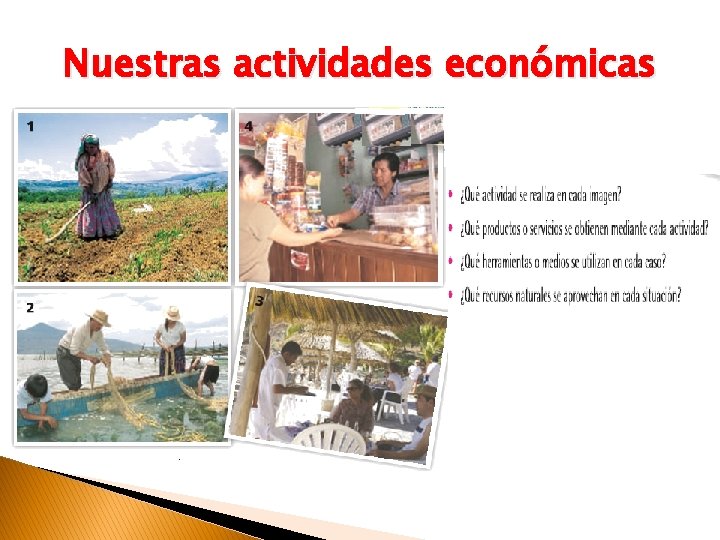 Nuestras actividades económicas

1

4

2

3

• ¿Qué actividad se realiza en cada imagen?
• ¿Qué productos o servicios se obtienen mediante cada actividad?
• ¿Qué herramientas o medios se utilizan en cada caso?
• ¿Qué recursos naturales se aprovechan en cada situación?